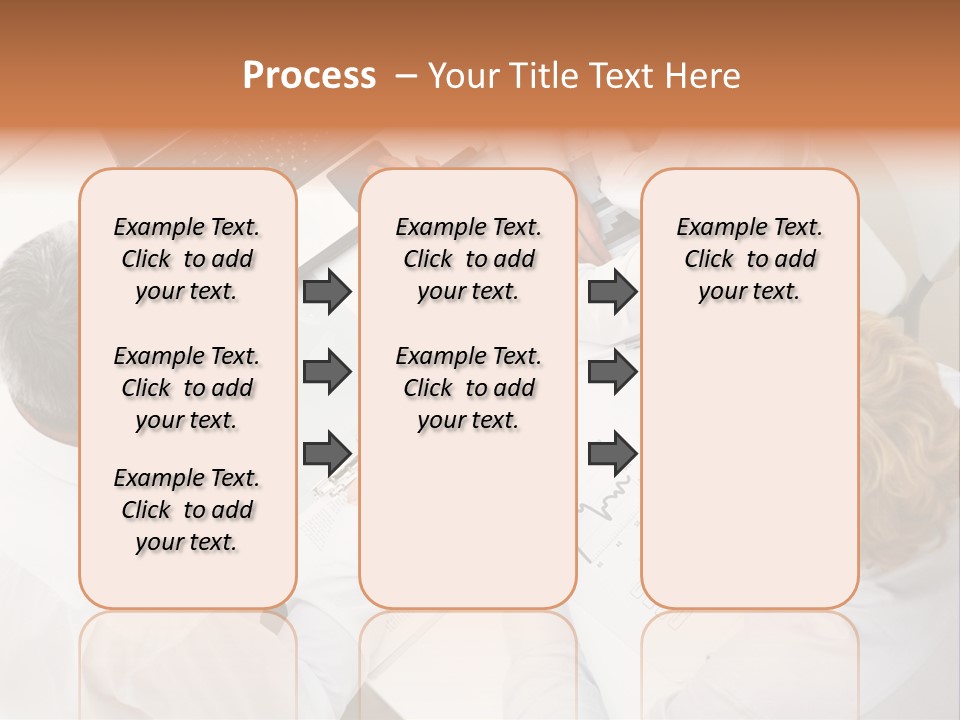 Process – Your Title Text Here

Example Text. Click to add your text.

Example Text. Click to add your text.

Example Text. Click to add your text.

Example Text. Click to add your text.

Example Text. Click to add your text.

Example Text. Click to add your text.